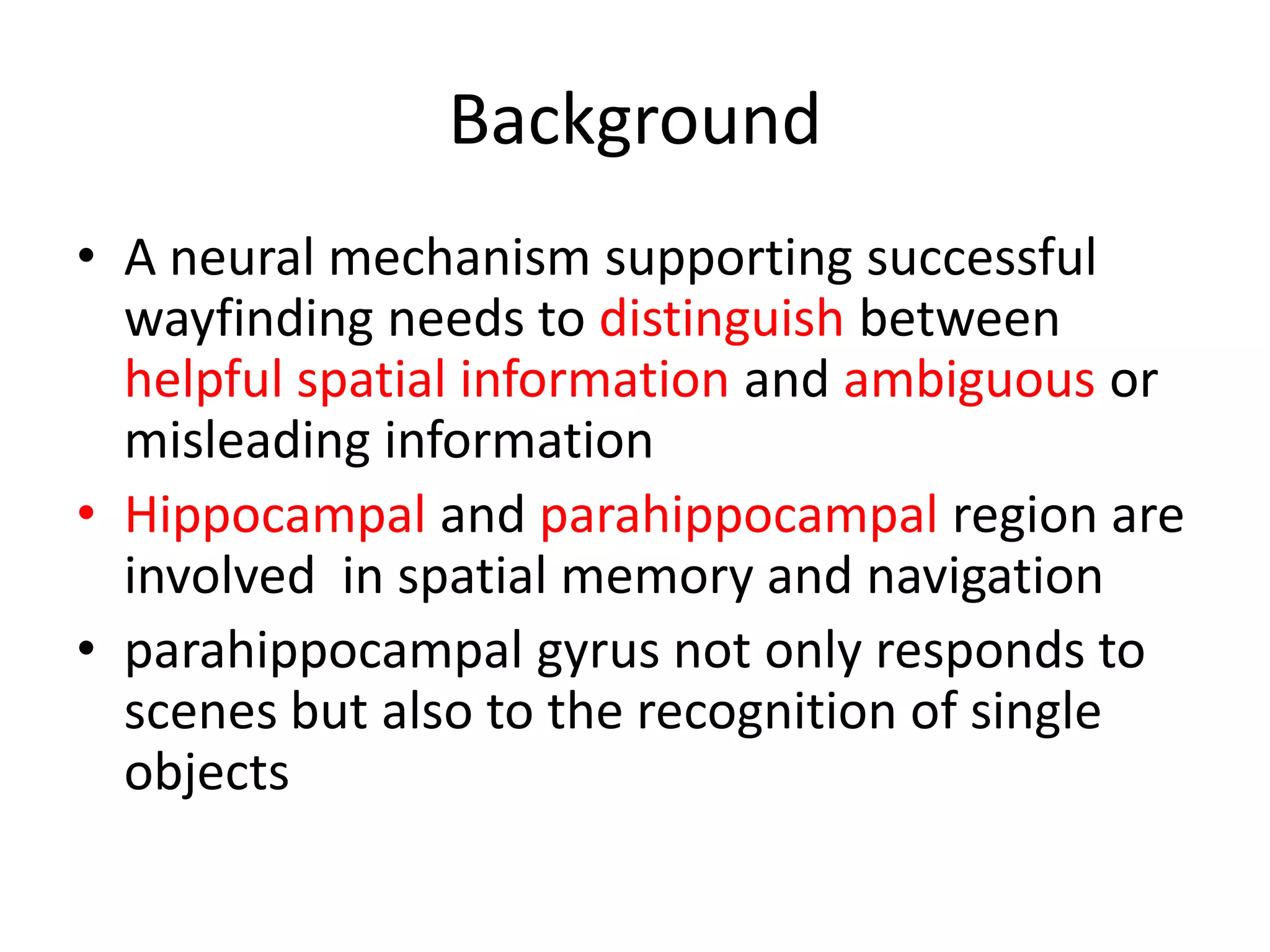 Background

• A neural mechanism supporting successful wayfinding needs to distinguish between helpful spatial information and ambiguous or misleading information

• Hippocampal and parahippocampal region are involved  in spatial memory and navigation

• parahippocampal gyrus not only responds to scenes but also to the recognition of single objects